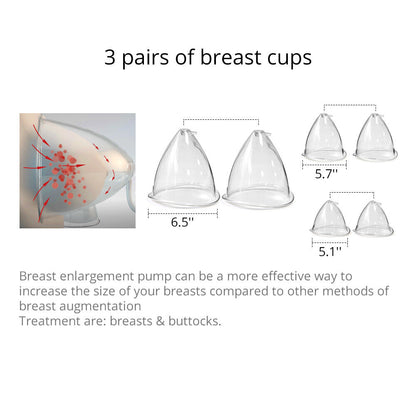 3 pairs of breast cups

6.5''

5.7''

5.1''

Breast enlargement pump can be a more effective way to increase the size of your breasts compared to other methods of breast augmentation
Treatment are: breasts & buttocks.